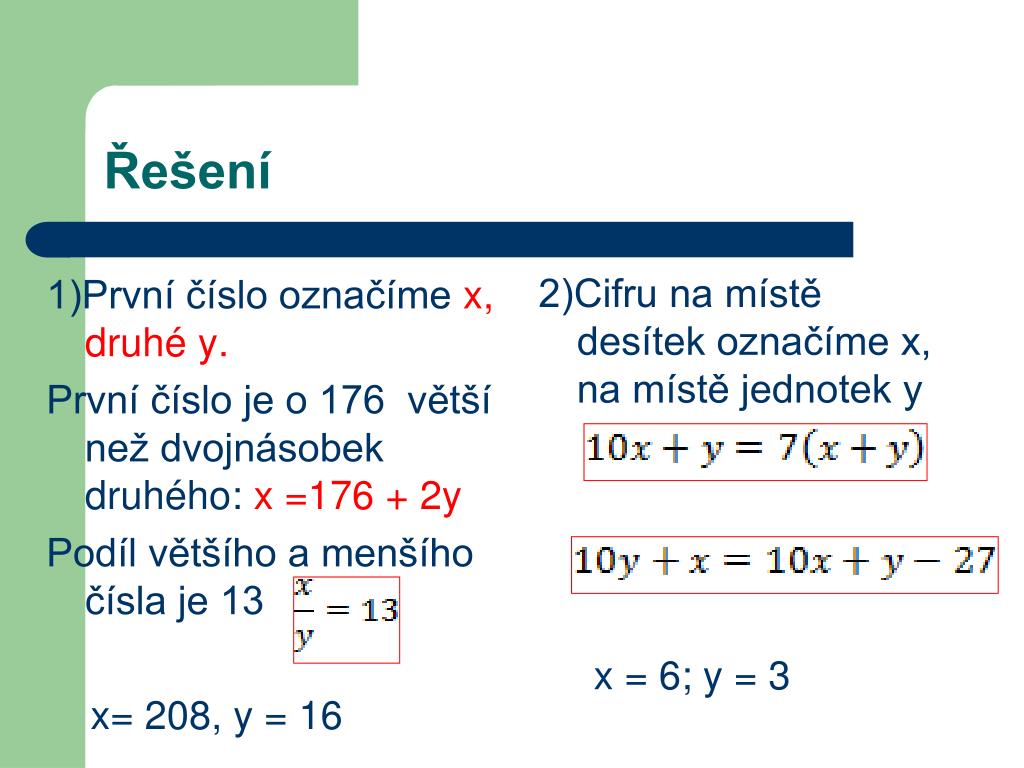 Řešení

1)První číslo označíme x, druhé y.

První číslo je o 176 větší než dvojnásobek druhého: x =176 + 2y

Podíl většího a menšího čísla je 13 $\frac{x}{y} = 13$

x= 208, y = 16

2)Cifru na místě desítek označíme x, na místě jednotek y

$10x + y = 7(x + y)$

$10y + x = 10x + y - 27$

x = 6; y = 3